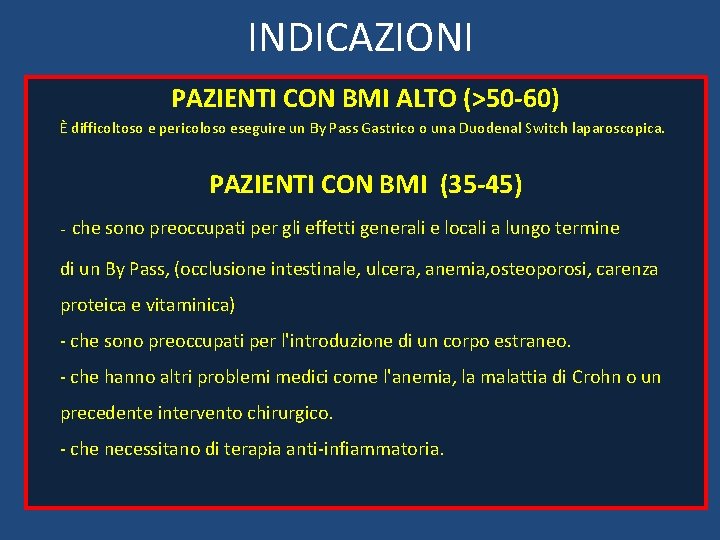 INDICAZIONI

PAZIENTI CON BMI ALTO (>50-60)

È difficoltoso e pericoloso eseguire un By Pass Gastrico o una Duodenal Switch laparoscopica.

PAZIENTI CON BMI (35-45)

- che sono preoccupati per gli effetti generali e locali a lungo termine di un By Pass, (occlusione intestinale, ulcera, anemia,osteoporosi, carenza proteica e vitaminica)

- che sono preoccupati per l'introduzione di un corpo estraneo.

- che hanno altri problemi medici come l'anemia, la malattia di Crohn o un precedente intervento chirurgico.

- che necessitano di terapia anti-infiammatoria.